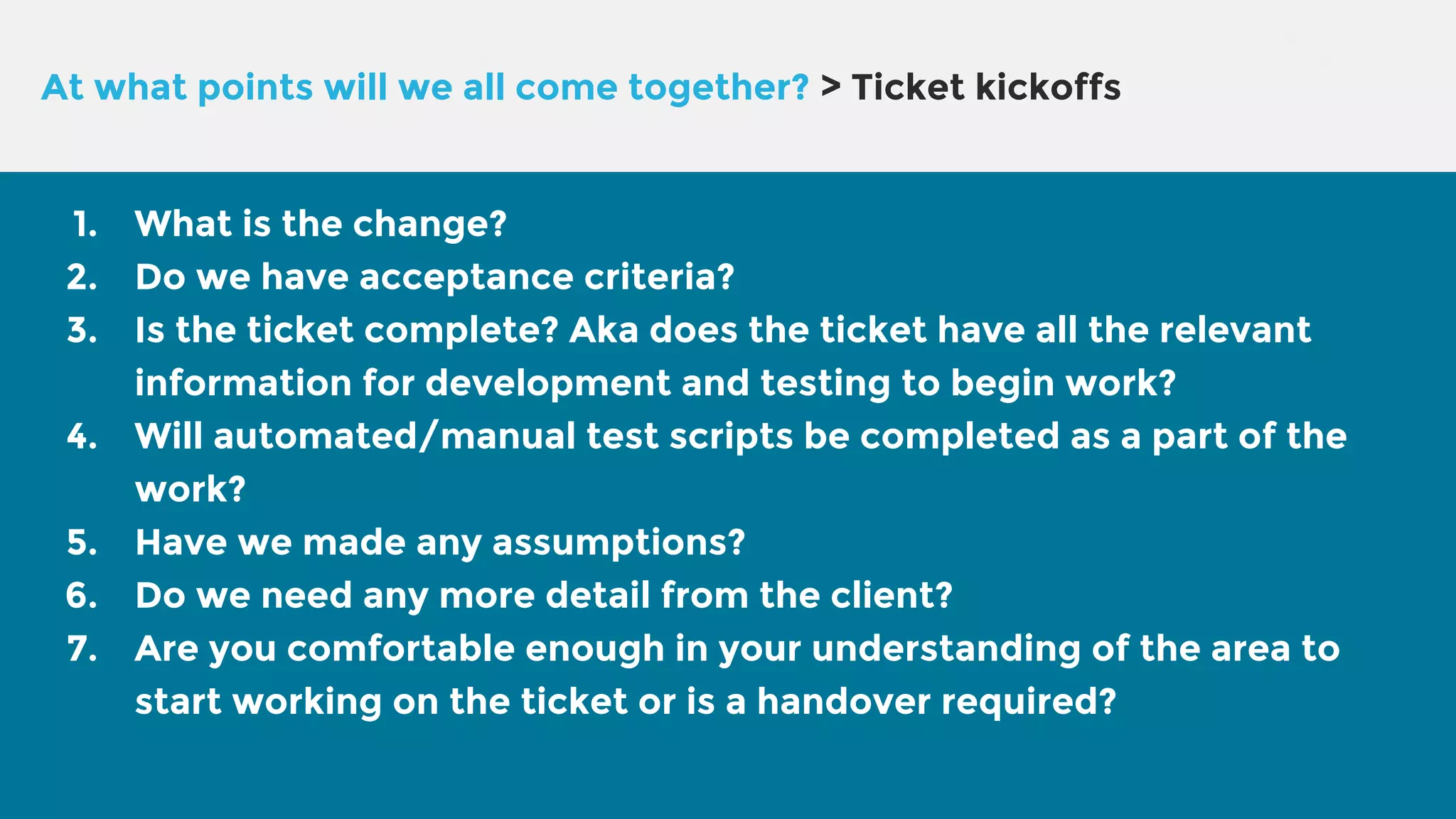 At what points will we all come together? > Ticket kickoffs

1. What is the change?
2. Do we have acceptance criteria?
3. Is the ticket complete? Aka does the ticket have all the relevant information for development and testing to begin work?
4. Will automated/manual test scripts be completed as a part of the work?
5. Have we made any assumptions?
6. Do we need any more detail from the client?
7. Are you comfortable enough in your understanding of the area to start working on the ticket or is a handover required?